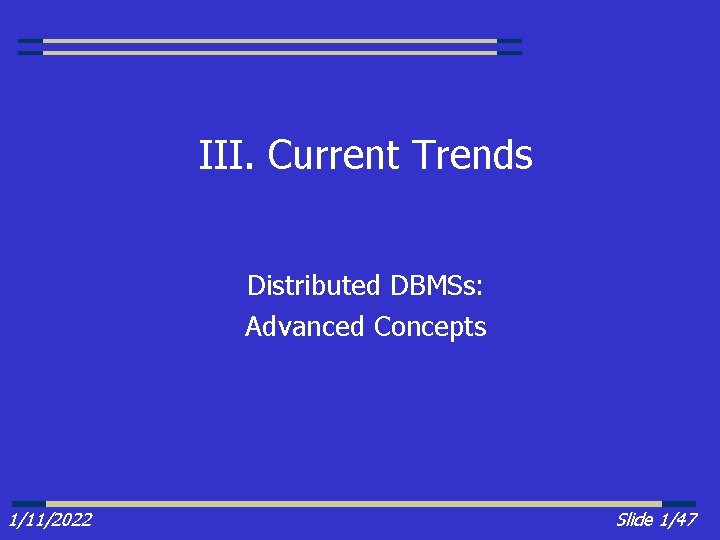 III. Current Trends

Distributed DBMSs:
Advanced Concepts

1/11/2022

Slide 1/47